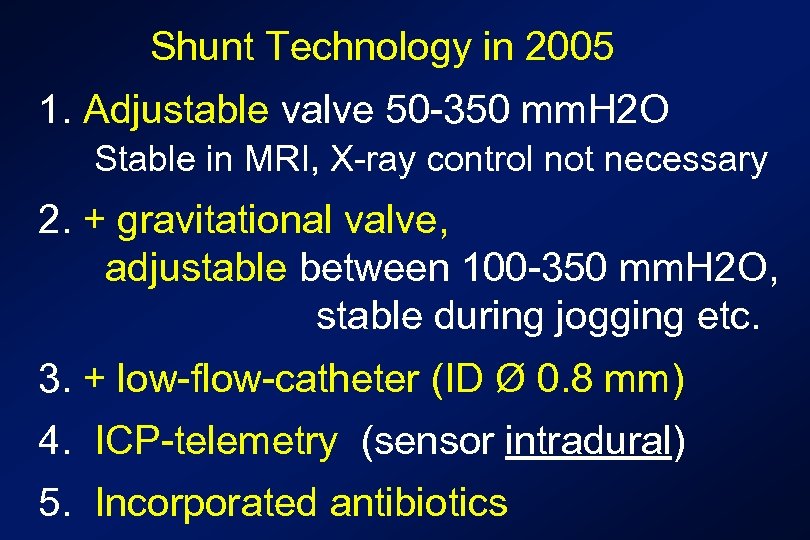 Shunt Technology in 2005

1. Adjustable valve 50-350 mmH2O
Stable in MRI, X-ray control not necessary

2. + gravitational valve,
adjustable between 100-350 mmH2O,
stable during jogging etc.

3. + low-flow-catheter (ID Ø 0.8 mm)

4. ICP-telemetry (sensor intradural)

5. Incorporated antibiotics